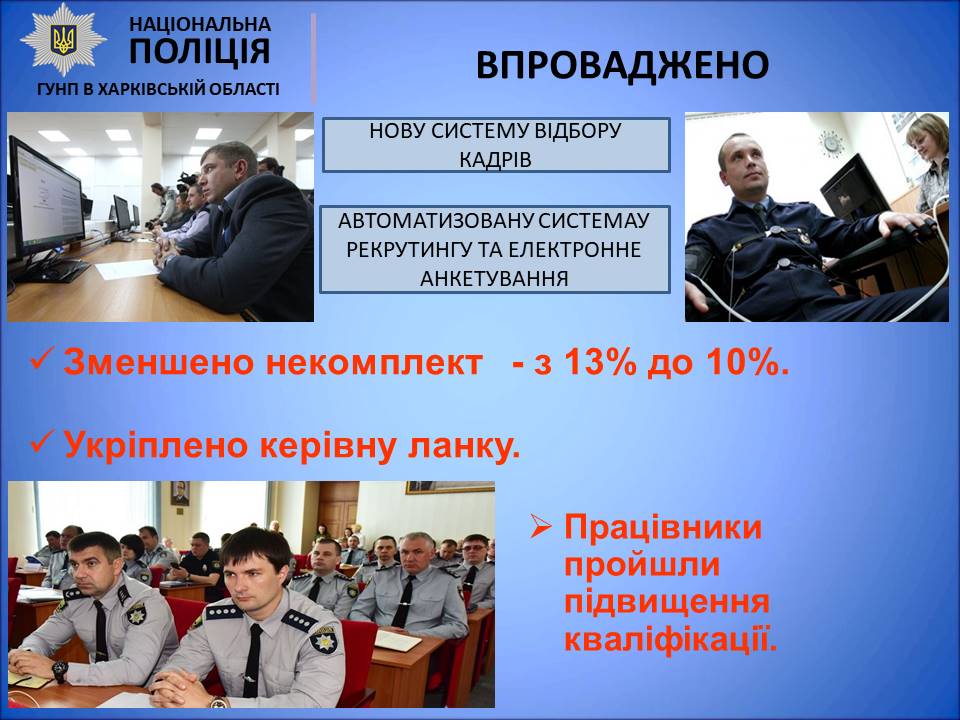 НАЦІОНАЛЬНА ПОЛІЦІЯ
ГУНП В ХАРКІВСЬКІЙ ОБЛАСТІ

ВПРОВАДЖЕНО

НОВУ СИСТЕМУ ВІДБОРУ КАДРІВ

АВТОМАТИЗОВАНУ СИСТЕМАУ РЕКРУТИНГУ ТА ЕЛЕКТРОННЕ АНКЕТУВАННЯ

✓ Зменшено некомплект - з 13% до 10%.

✓ Укріплено керівну ланку.

➢ Працівники пройшли підвищення кваліфікації.